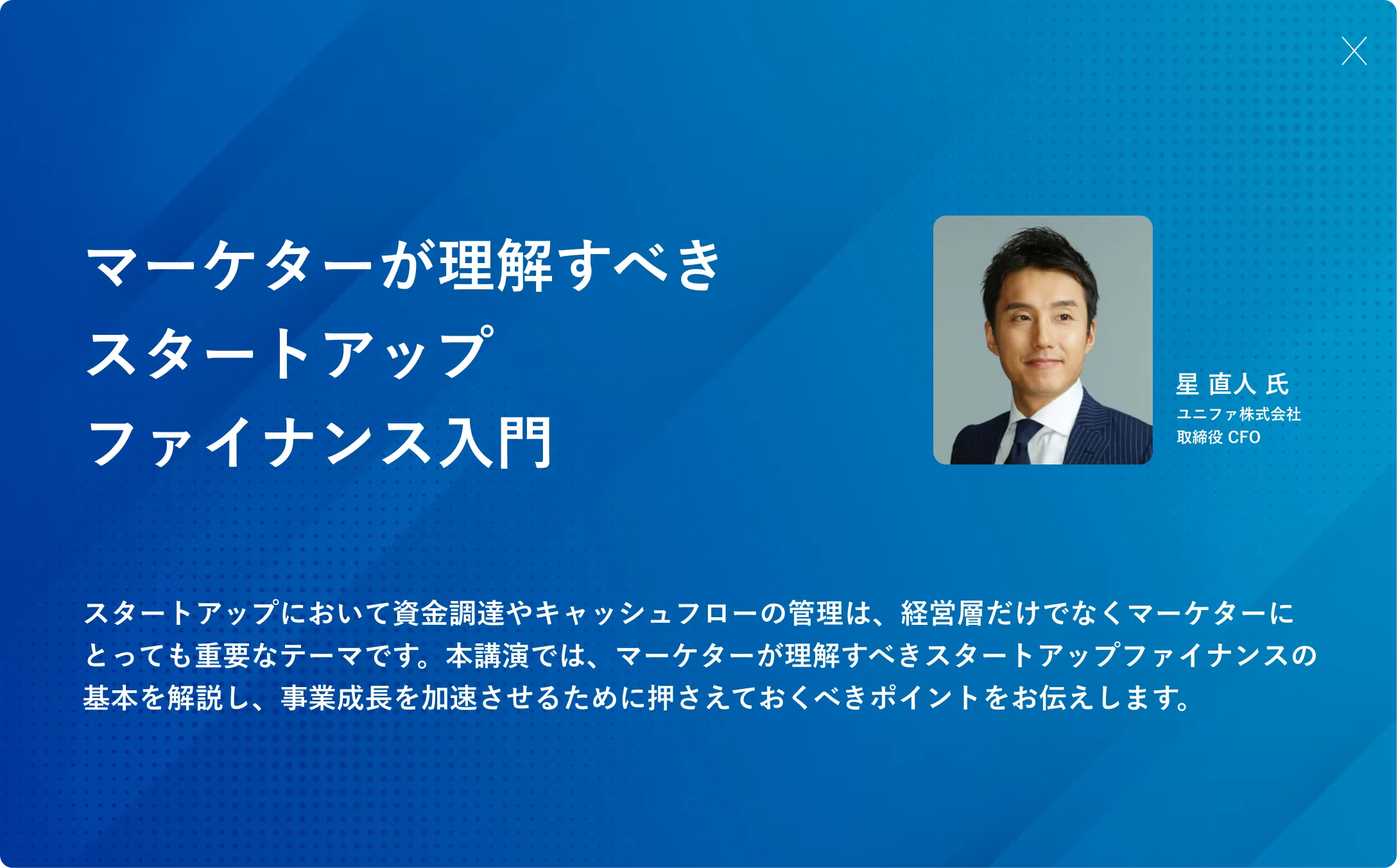 マーケターが理解すべき
スタートアップ
ファイナンス入門

星 直人 氏
ユニファ株式会社
取締役 CFO

スタートアップにおいて資金調達やキャッシュフローの管理は、経営層だけでなくマーケターにとっても重要なテーマです。本講演では、マーケターが理解すべきスタートアップファイナンスの基本を解説し、事業成長を加速させるために押さえておくべきポイントをお伝えします。